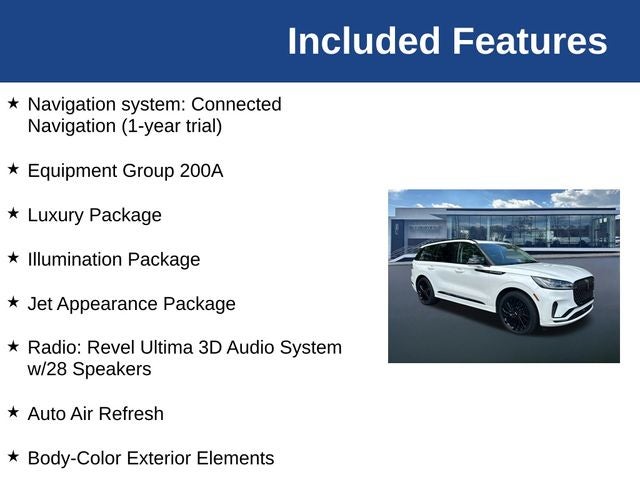 Included Features

★ Navigation system: Connected Navigation (1-year trial)

★ Equipment Group 200A

★ Luxury Package

★ Illumination Package

★ Jet Appearance Package

★ Radio: Revel Ultima 3D Audio System w/28 Speakers

★ Auto Air Refresh

★ Body-Color Exterior Elements